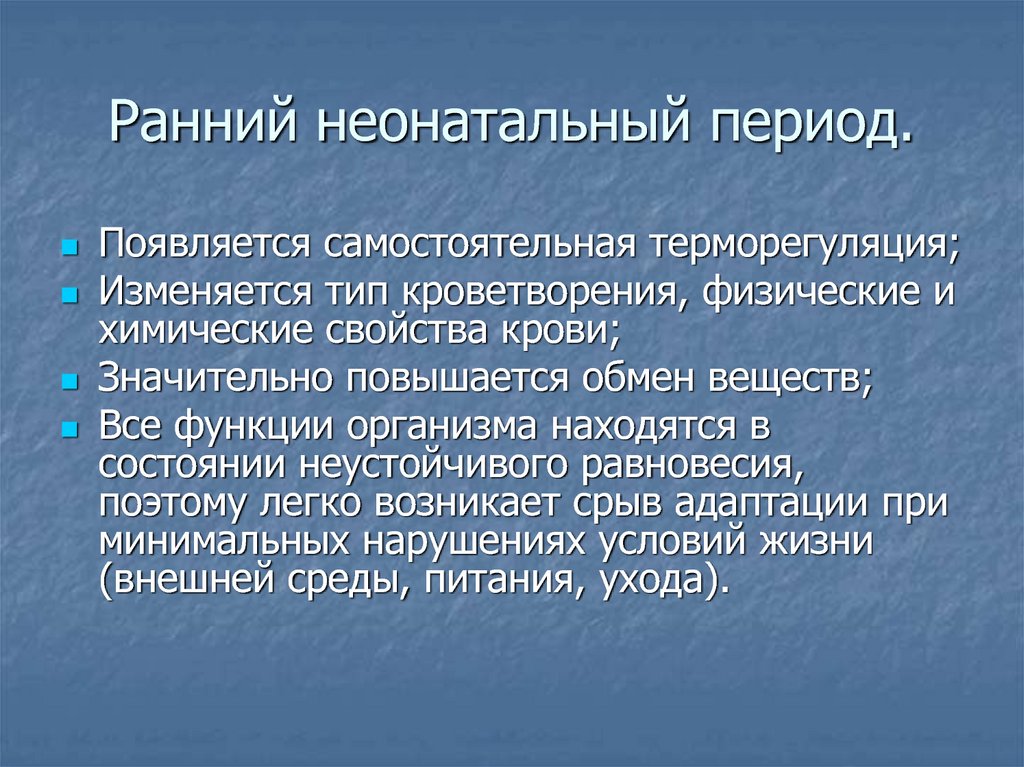 Ранний неонатальный период.

- Появляется самостоятельная терморегуляция;
- Изменяется тип кроветворения, физические и химические свойства крови;
- Значительно повышается обмен веществ;
- Все функции организма находятся в состоянии неустойчивого равновесия, поэтому легко возникает срыв адаптации при минимальных нарушениях условий жизни (внешней среды, питания, ухода).